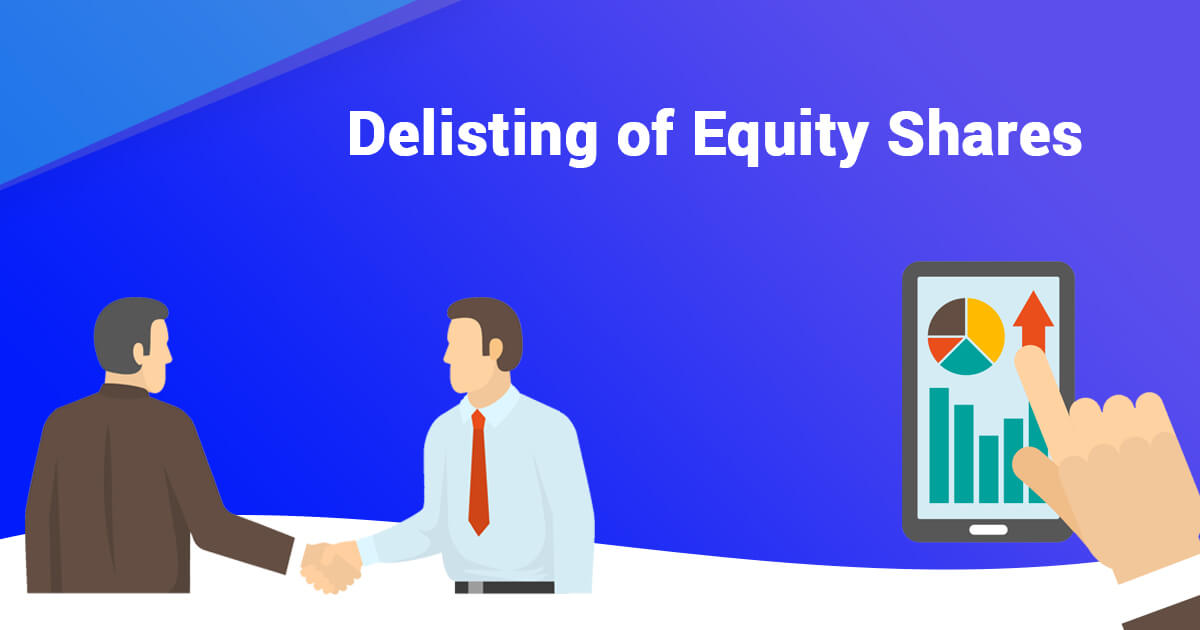 Delisting of Equity Shares